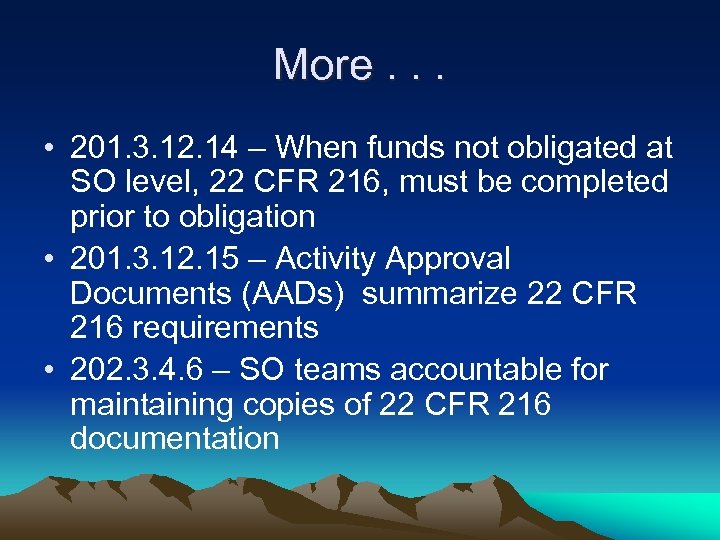 More . . .

• 201.3.12.14 – When funds not obligated at SO level, 22 CFR 216, must be completed prior to obligation
• 201.3.12.15 – Activity Approval Documents (AADs) summarize 22 CFR 216 requirements
• 202.3.4.6 – SO teams accountable for maintaining copies of 22 CFR 216 documentation